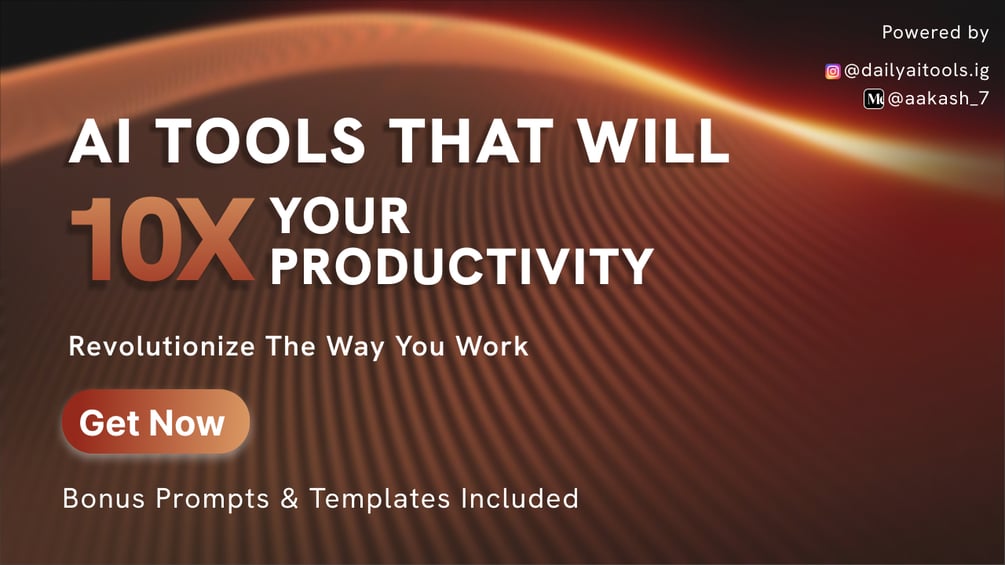 Powered by
@dailyaitools.ig
@aakash_7

AI TOOLS THAT WILL
10X YOUR PRODUCTIVITY

Revolutionize The Way You Work

Get Now

Bonus Prompts & Templates Included